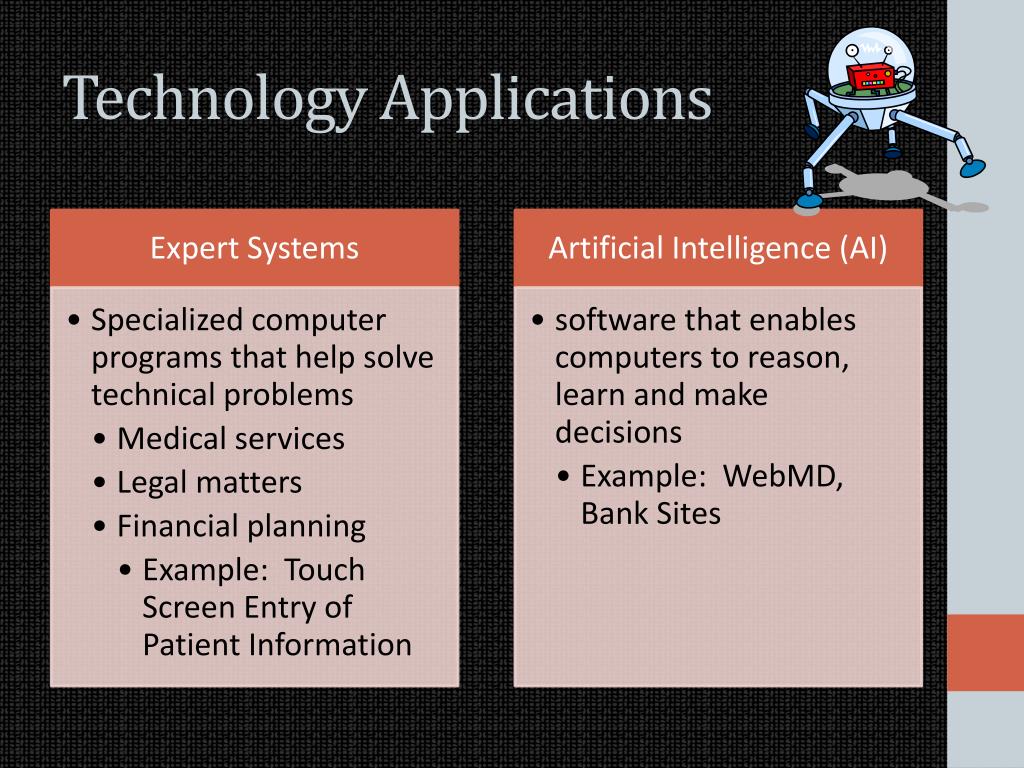 Technology Applications

Expert Systems

• Specialized computer programs that help solve technical problems
• Medical services
• Legal matters
• Financial planning
• Example: Touch Screen Entry of Patient Information

Artificial Intelligence (AI)

• software that enables computers to reason, learn and make decisions
• Example: WebMD, Bank Sites